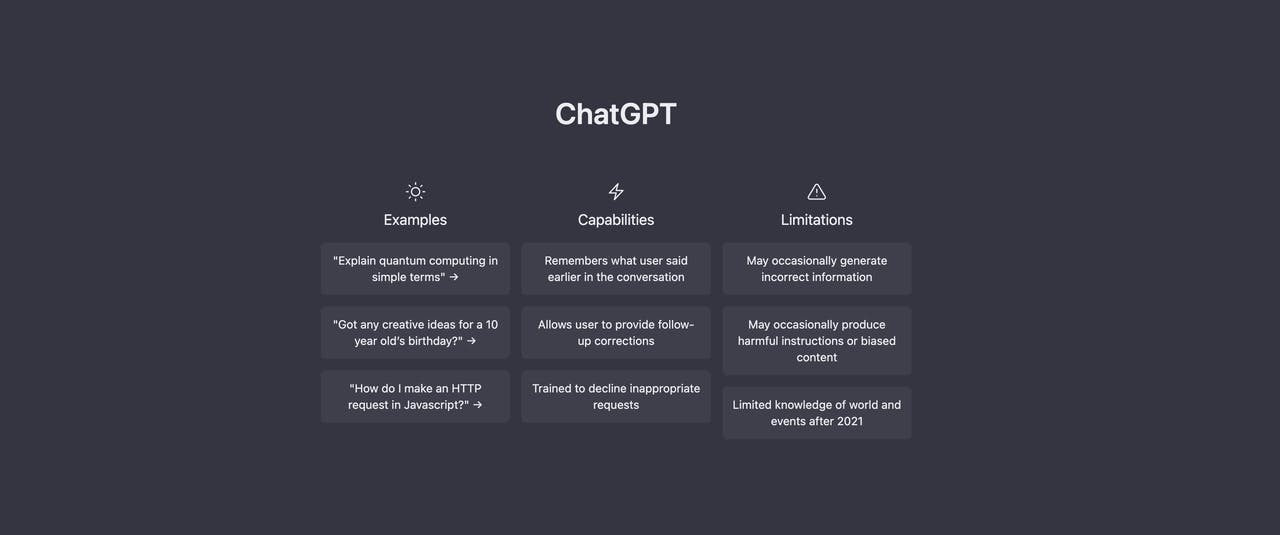 ChatGPT

Examples

"Explain quantum computing in simple terms" →

"Got any creative ideas for a 10 year old's birthday?" →

"How do I make an HTTP request in Javascript?" →

Capabilities

Remembers what user said earlier in the conversation

Allows user to provide follow-up corrections

Trained to decline inappropriate requests

Limitations

May occasionally generate incorrect information

May occasionally produce harmful instructions or biased content

Limited knowledge of world and events after 2021